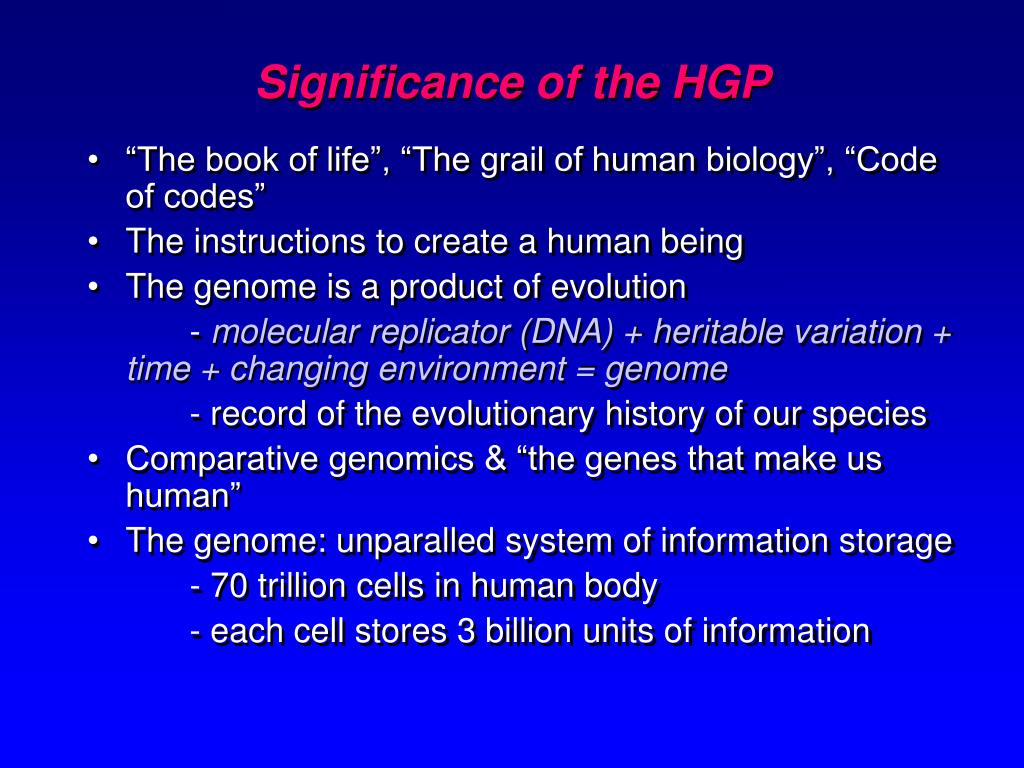 Significance of the HGP

• “The book of life”, “The grail of human biology”, “Code of codes”
• The instructions to create a human being
• The genome is a product of evolution

- molecular replicator (DNA) + heritable variation + time + changing environment = genome

- record of the evolutionary history of our species

• Comparative genomics & “the genes that make us human”
• The genome: unparalled system of information storage

- 70 trillion cells in human body

- each cell stores 3 billion units of information